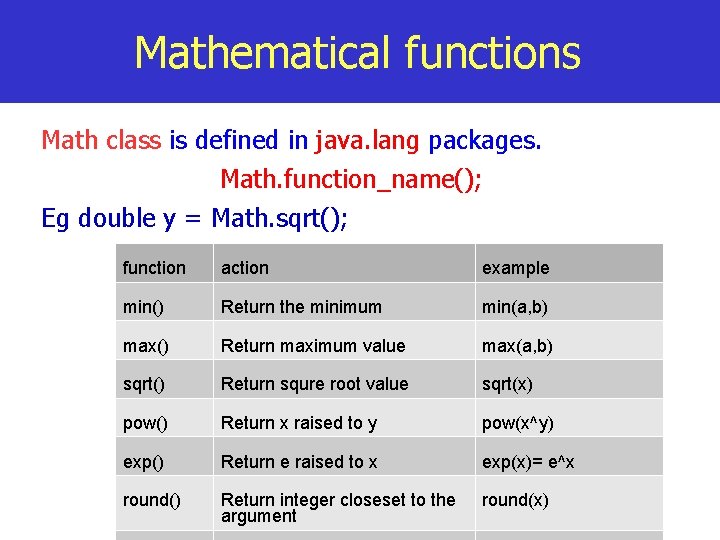 Mathematical functions

Math class is defined in java.lang packages.

Math.function_name();

Eg double y = Math.sqrt();

| function | action | example |
|---|---|---|
| min() | Return the minimum | min(a,b) |
| max() | Return maximum value | max(a,b) |
| sqrt() | Return squre root value | sqrt(x) |
| pow() | Return x raised to y | pow(x^y) |
| exp() | Return e raised to x | exp(x)= e^x |
| round() | Return integer closeset to the argument | round(x) |